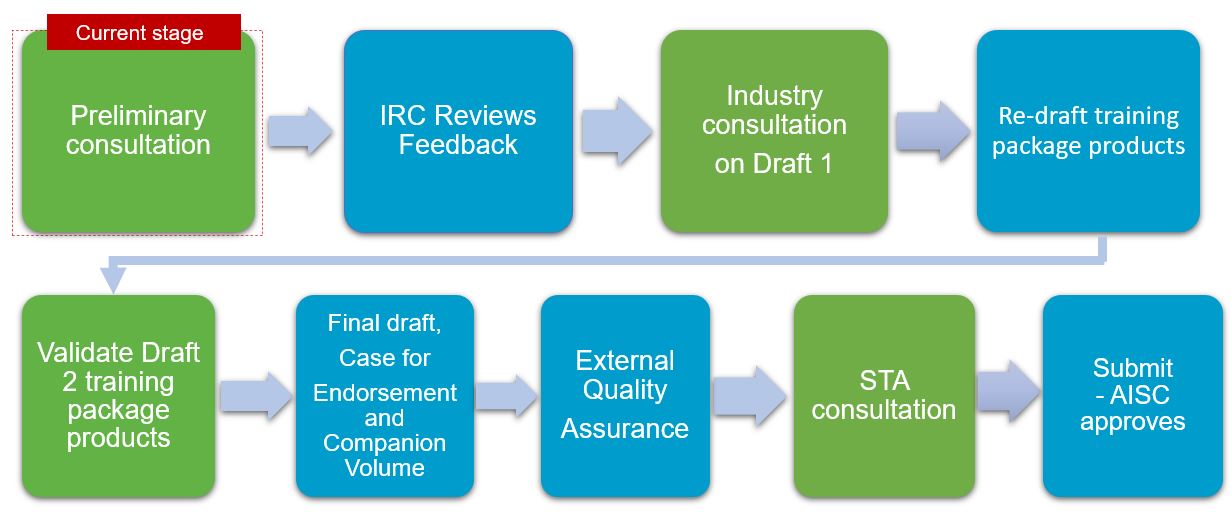 Current stage

Preliminary consultation

IRC Reviews Feedback

Industry consultation on Draft 1

Re-draft training package products

Validate Draft 2 training package products

Final draft, Case for Endorsement and Companion Volume

External Quality Assurance

STA consultation

Submit - AISC approves